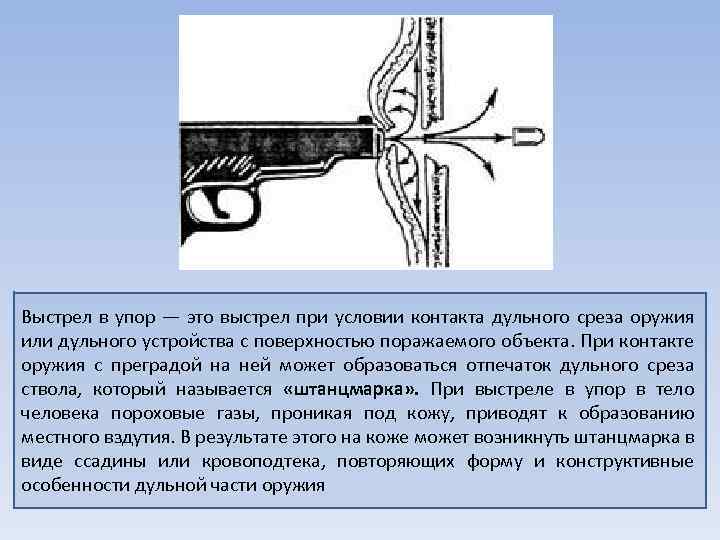 Выстрел в упор — это выстрел при условии контакта дульного среза оружия или дульного устройства с поверхностью поражаемого объекта. При контакте оружия с преградой на ней может образоваться отпечаток дульного среза ствола, который называется «штанцмарка». При выстреле в упор в тело человека пороховые газы, проникая под кожу, приводят к образованию местного вздутия. В результате этого на коже может возникнуть штанцмарка в виде ссадины или кровоподтека, повторяющих форму и конструктивные особенности дульной части оружия